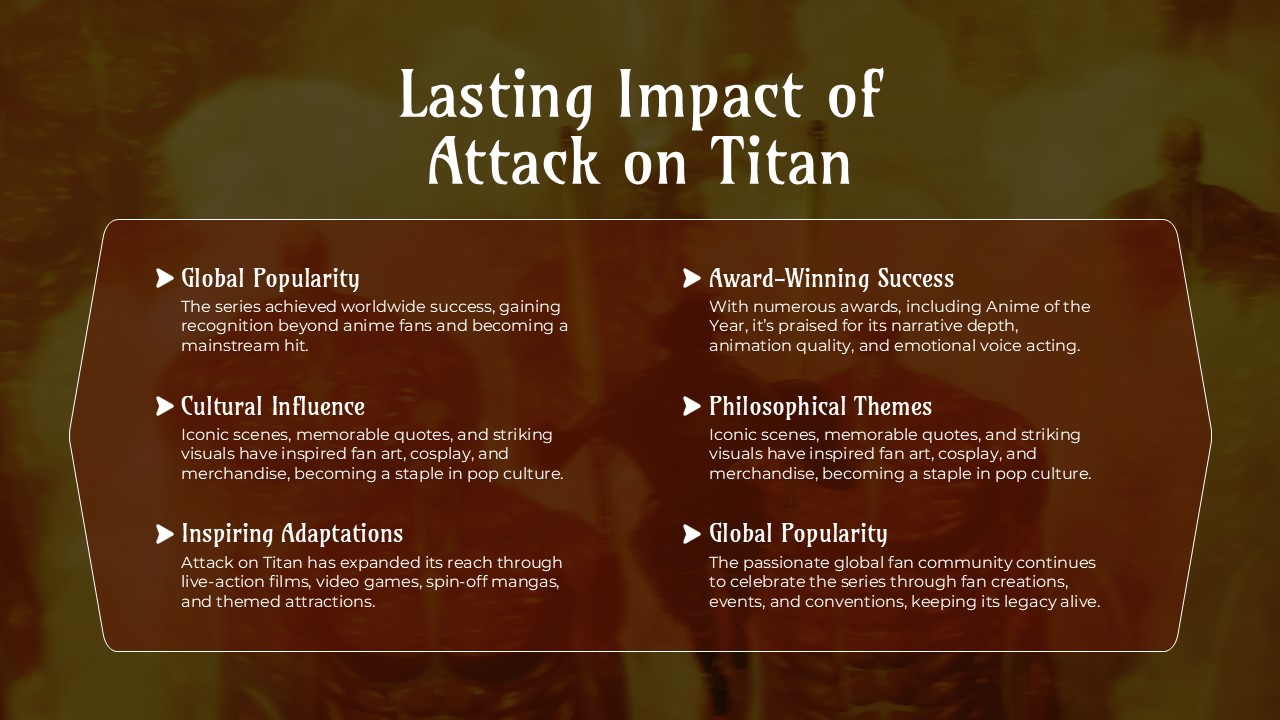 Lasting Impact of Attack on Titan

Global Popularity
The series achieved worldwide success, gaining recognition beyond anime fans and becoming a mainstream hit.

Cultural Influence
Iconic scenes, memorable quotes, and striking visuals have inspired fan art, cosplay, and merchandise, becoming a staple in pop culture.

Inspiring Adaptations
Attack on Titan has expanded its reach through live-action films, video games, spin-off mangas, and themed attractions.

Award-Winning Success
With numerous awards, including Anime of the Year, it's praised for its narrative depth, animation quality, and emotional voice acting.

Philosophical Themes
Iconic scenes, memorable quotes, and striking visuals have inspired fan art, cosplay, and merchandise, becoming a staple in pop culture.

Global Popularity
The passionate global fan community continues to celebrate the series through fan creations, events, and conventions, keeping its legacy alive.